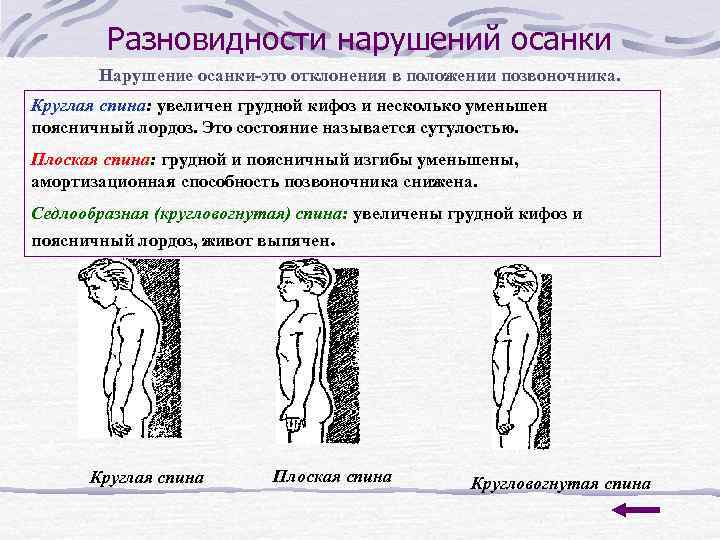 Разновидности нарушений осанки

Нарушение осанки-это отклонения в положении позвоночника.

Круглая спина: увеличен грудной кифоз и несколько уменьшен поясничный лордоз. Это состояние называется сутулостью.

Плоская спина: грудной и поясничный изгибы уменьшены, амортизационная способность позвоночника снижена.

Седлообразная (кругловогнутая) спина: увеличены грудной кифоз и поясничный лордоз, живот выпячен.

Круглая спина

Плоская спина

Кругловогнутая спина